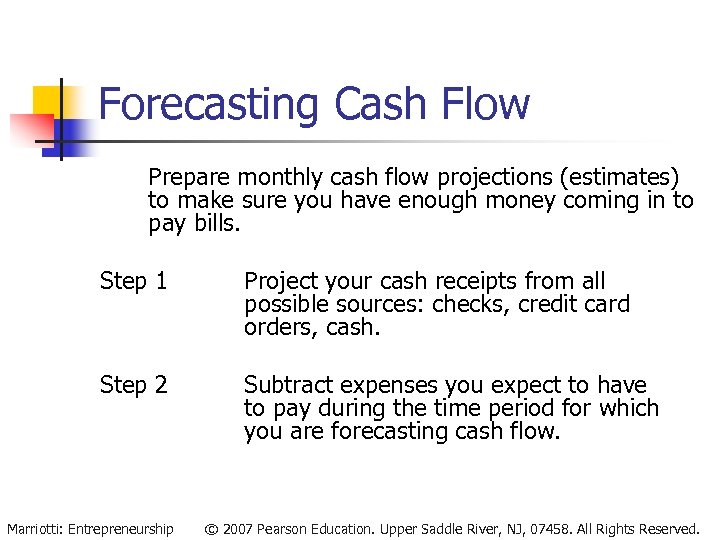 Forecasting Cash Flow

Prepare monthly cash flow projections (estimates) to make sure you have enough money coming in to pay bills.

Step 1 Project your cash receipts from all possible sources: checks, credit card orders, cash.

Step 2 Subtract expenses you expect to have to pay during the time period for which you are forecasting cash flow.

Marriotti: Entrepreneurship © 2007 Pearson Education. Upper Saddle River, NJ, 07458. All Rights Reserved.